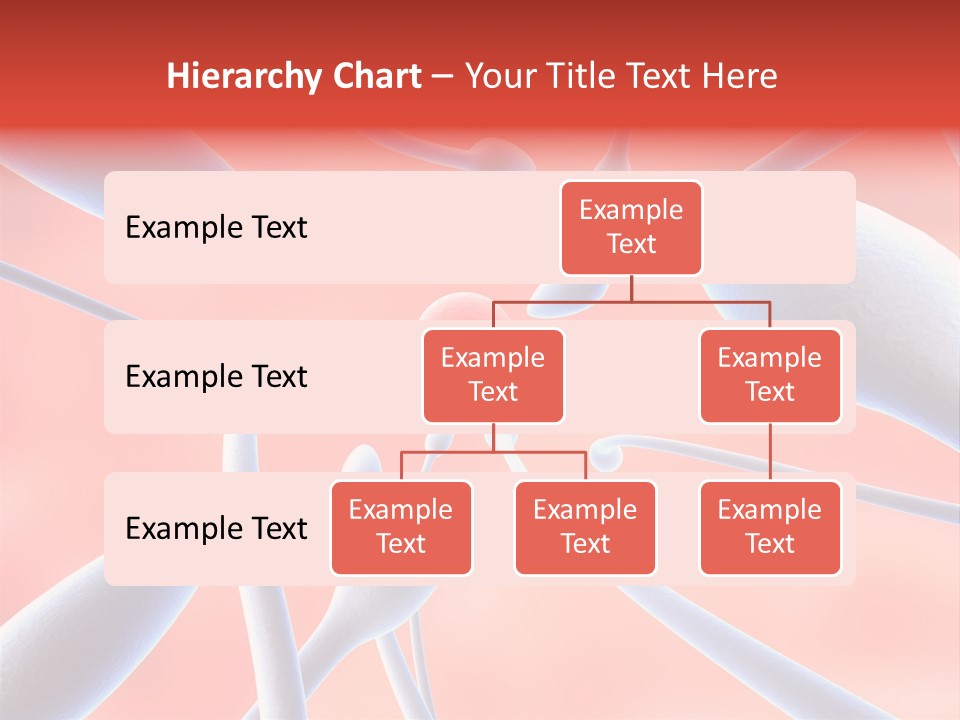 Hierarchy Chart – Your Title Text Here

Example Text

Example Text

Example Text

Example Text

Example Text

Example Text

Example Text

Example Text

Example Text